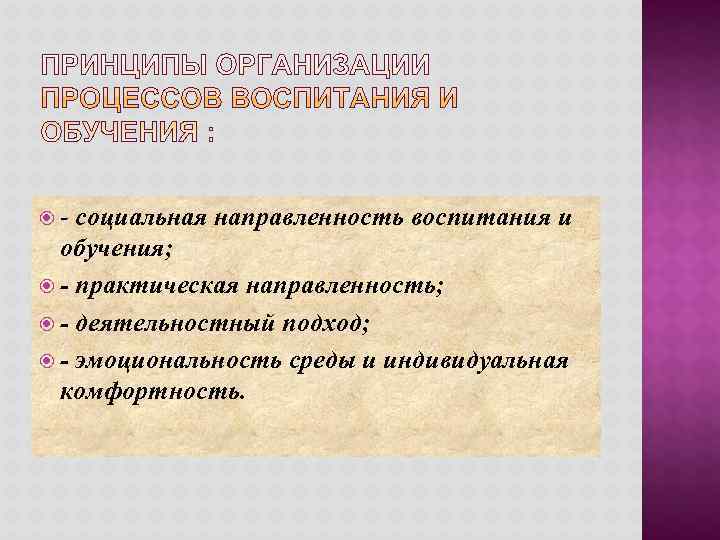 ПРИНЦИПЫ ОРГАНИЗАЦИИ ПРОЦЕССОВ ВОСПИТАНИЯ И ОБУЧЕНИЯ :

- социальная направленность воспитания и обучения;
- практическая направленность;
- деятельностный подход;
- эмоциональность среды и индивидуальная комфортность.